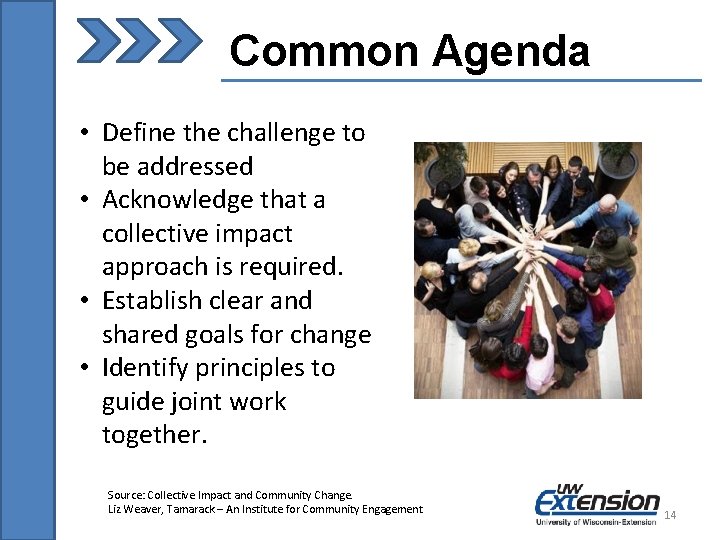 Common Agenda

• Define the challenge to be addressed
• Acknowledge that a collective impact approach is required.
• Establish clear and shared goals for change
• Identify principles to guide joint work together.

Source: Collective Impact and Community Change
Liz Weaver, Tamarack – An Institute for Community Engagement

UW Extension
University of Wisconsin-Extension

14